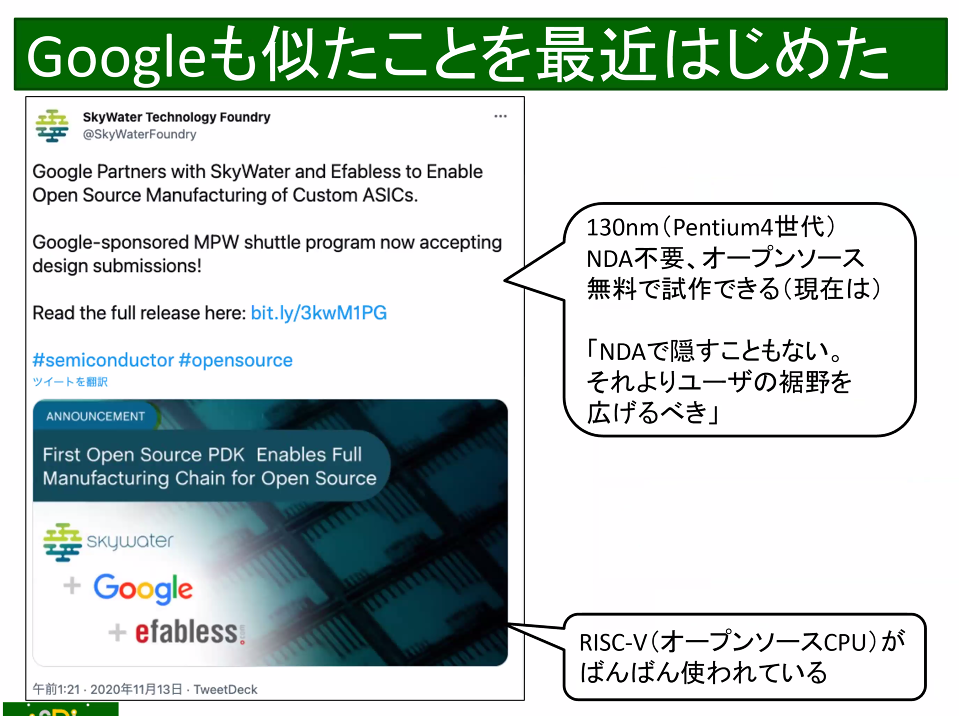 Googleも似たことを最近はじめた

SkyWater Technology Foundry
@SkyWaterFoundry

Google Partners with SkyWater and Efabless to Enable Open Source Manufacturing of Custom ASICs.

Google-sponsored MPW shuttle program now accepting design submissions!

Read the full release here: bit.ly/3kwM1PG

#semiconductor #opensource
ツイートを翻訳

ANNOUNCEMENT
First Open Source PDK Enables Full Manufacturing Chain for Open Source

skywater
+ Google
+ efabless

午前1:21 · 2020年11月13日 · TweetDeck

130nm（Pentium4世代）
NDA不要、オープンソース
無料で試作できる（現在は）

「NDAで隠すこともない。
それよりユーザの裾野を
広げるべき」

RISC-V（オープンソースCPU）が
ばんばん使われている